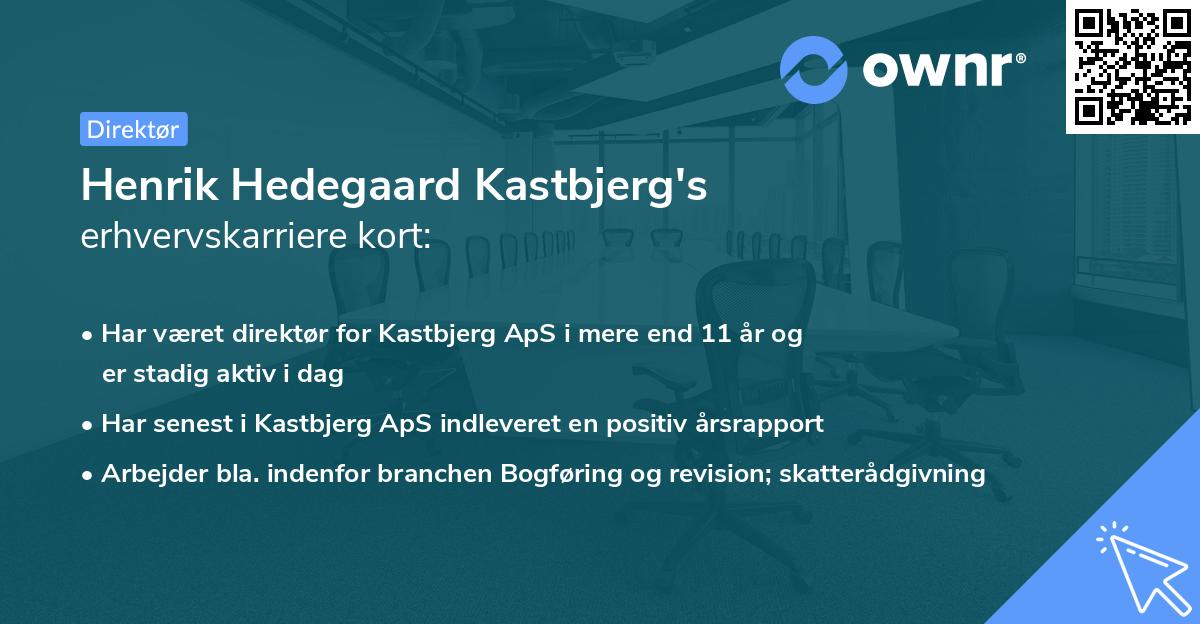 ownr®

Direktør

Henrik Hedegaard Kastbjerg's
erhvervskarriere kort:

• Har været direktør for Kastbjerg ApS i mere end 11 år og er stadig aktiv i dag
• Har senest i Kastbjerg ApS indleveret en positiv årsrapport
• Arbejder bla. indenfor branchen Bogføring og revision; skatterådgivning